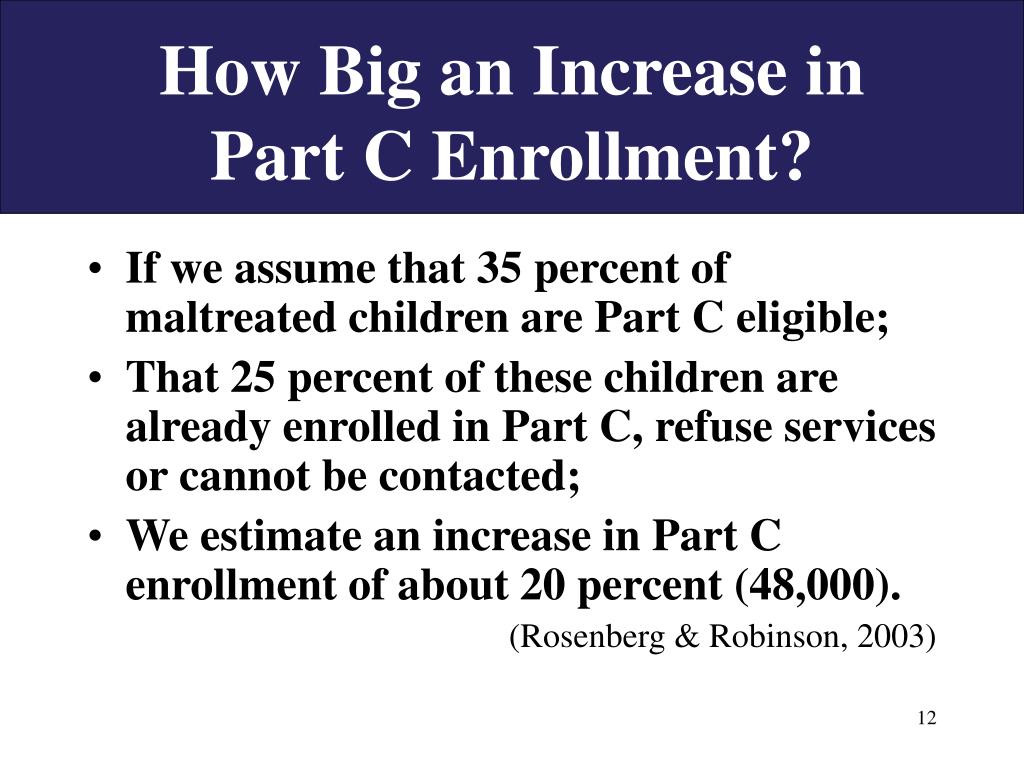 How Big an Increase in Part C Enrollment?

• If we assume that 35 percent of maltreated children are Part C eligible;
• That 25 percent of these children are already enrolled in Part C, refuse services or cannot be contacted;
• We estimate an increase in Part C enrollment of about 20 percent (48,000).

(Rosenberg & Robinson, 2003)

12